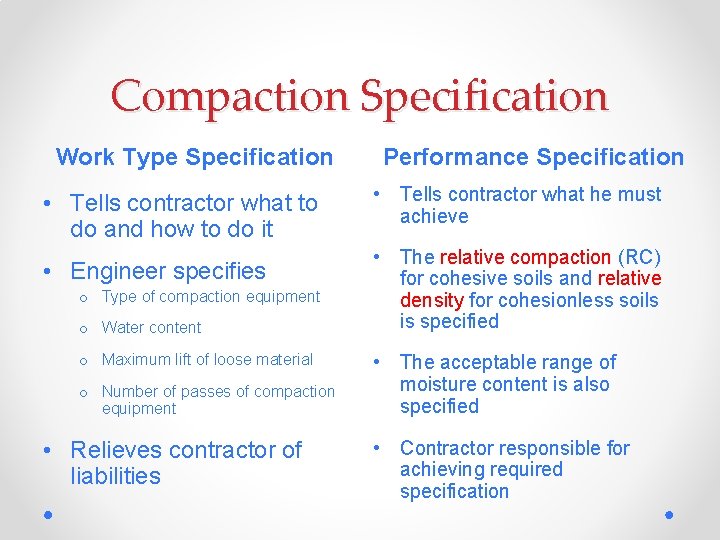 Compaction Specification

Work Type Specification

• Tells contractor what to do and how to do it

• Engineer specifies
o Type of compaction equipment
o Water content
o Maximum lift of loose material
o Number of passes of compaction equipment

• Relieves contractor of liabilities

Performance Specification

• Tells contractor what he must achieve

• The relative compaction (RC) for cohesive soils and relative density for cohesionless soils is specified

• The acceptable range of moisture content is also specified

• Contractor responsible for achieving required specification